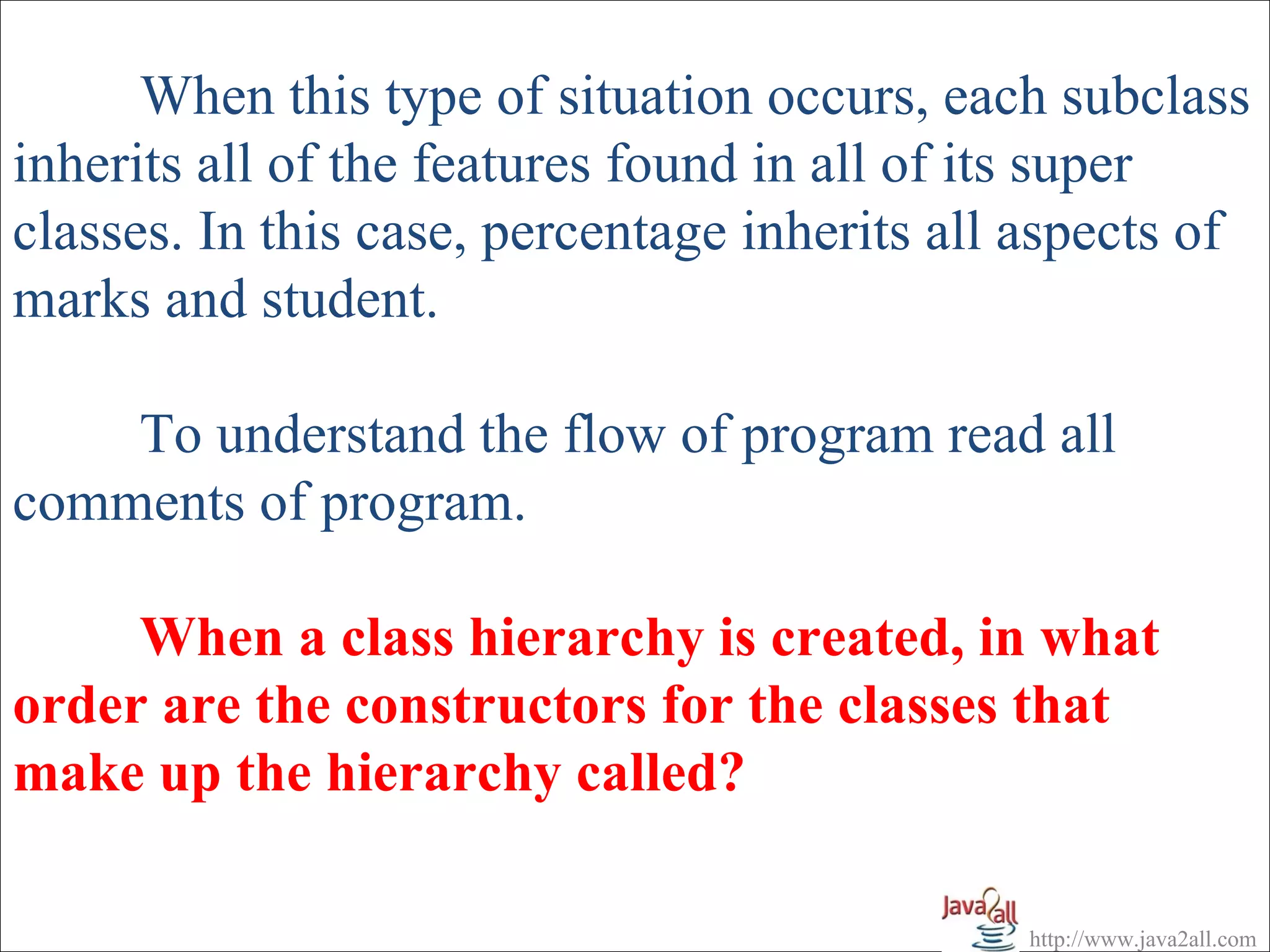 When this type of situation occurs, each subclass inherits all of the features found in all of its super classes. In this case, percentage inherits all aspects of marks and student.

To understand the flow of program read all comments of program.

When a class hierarchy is created, in what order are the constructors for the classes that make up the hierarchy called?

Java2all

http://www.java2all.com